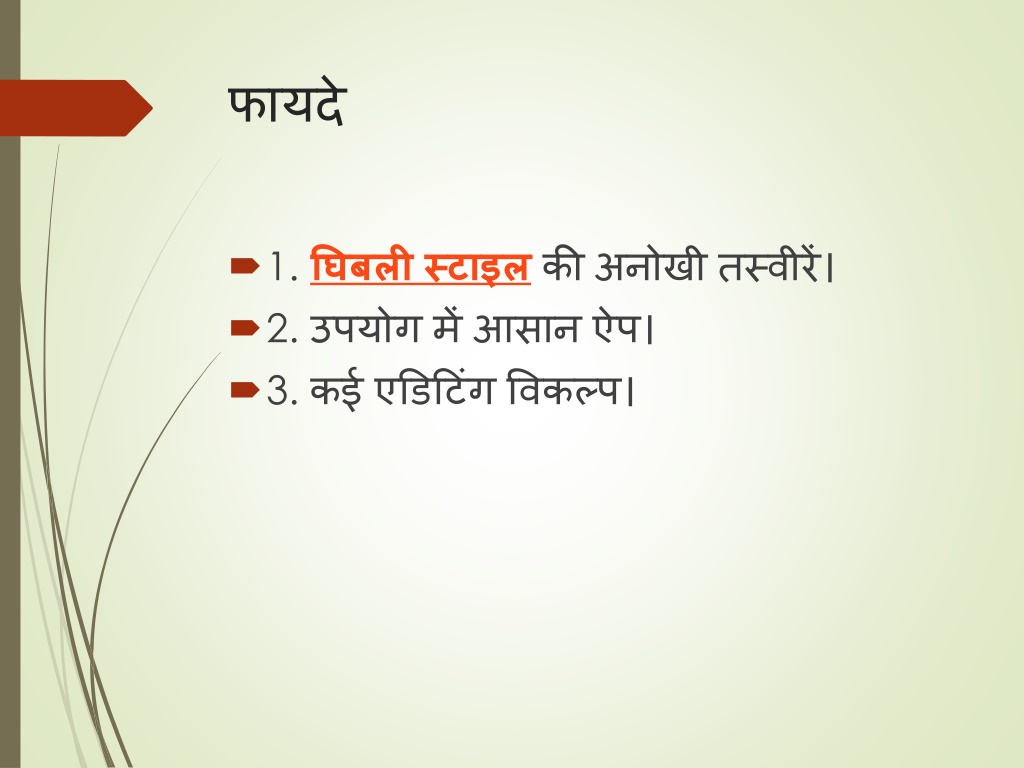 फायदे

1. घिबली स्टाइल की अनोखी तस्वीरें।

2. उपयोग में आसान ऐप।

3. कई एडिटिंग विकल्प।